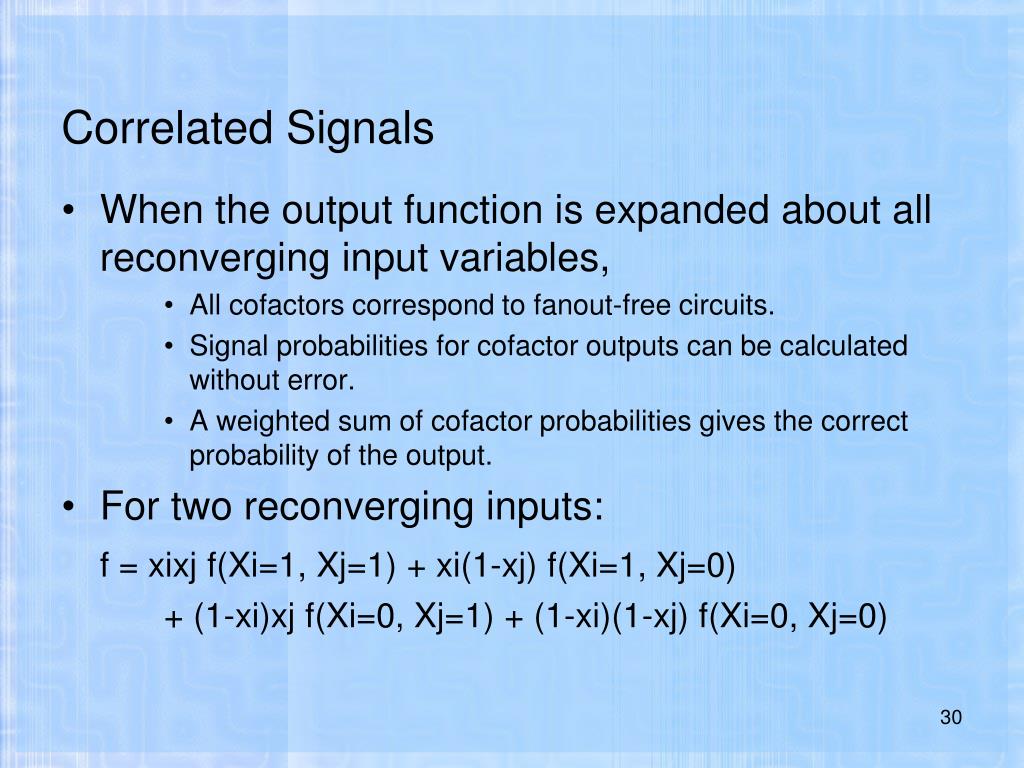 Correlated Signals

• When the output function is expanded about all reconverging input variables,
  • All cofactors correspond to fanout-free circuits.
  • Signal probabilities for cofactor outputs can be calculated without error.
  • A weighted sum of cofactor probabilities gives the correct probability of the output.

• For two reconverging inputs:

f = xixj f(Xi=1, Xj=1) + xi(1-xj) f(Xi=1, Xj=0)

+ (1-xi)xj f(Xi=0, Xj=1) + (1-xi)(1-xj) f(Xi=0, Xj=0)

30